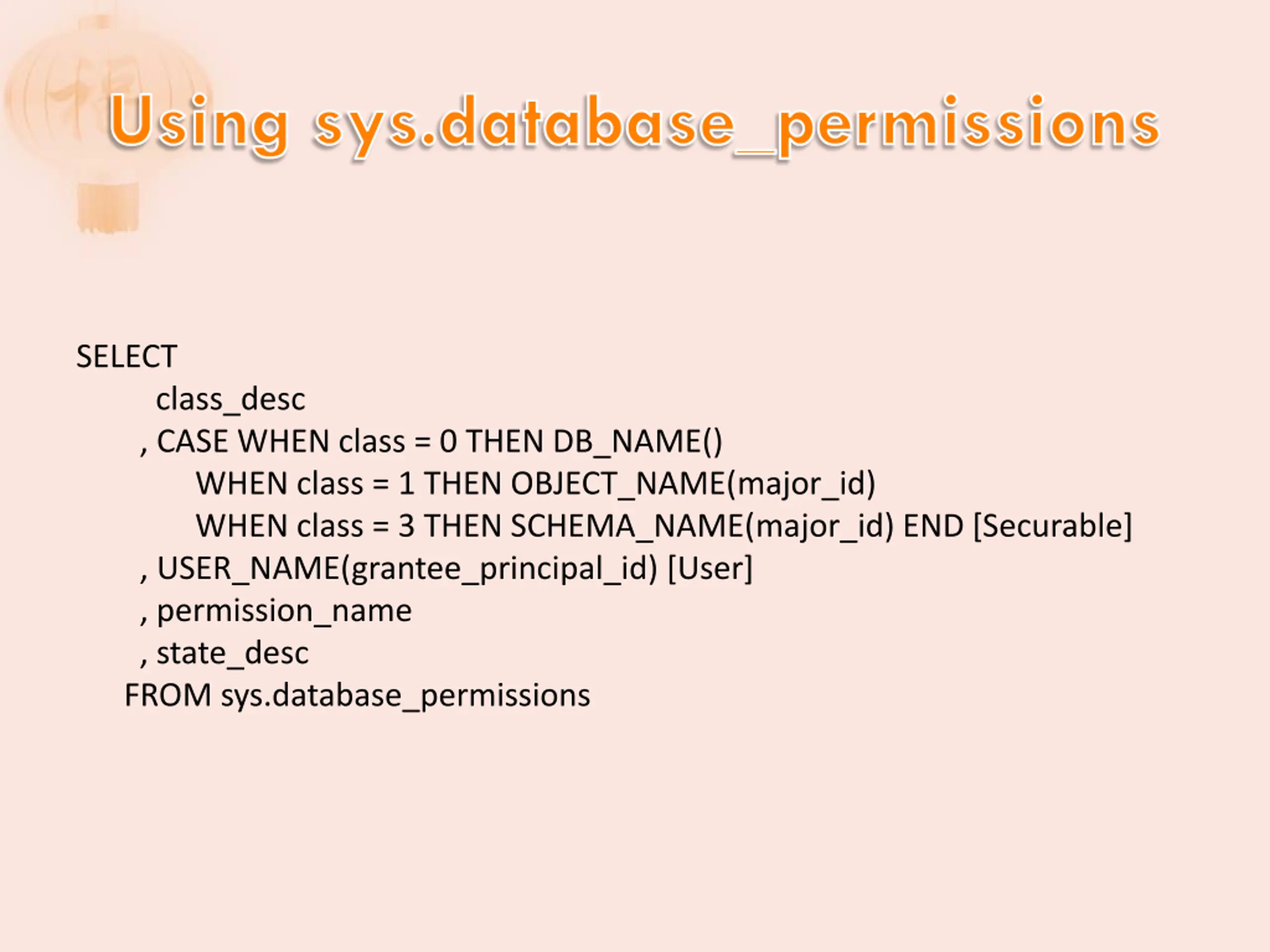 Using sys.database_permissions

SELECT
class_desc
, CASE WHEN class = 0 THEN DB_NAME()
WHEN class = 1 THEN OBJECT_NAME(major_id)
WHEN class = 3 THEN SCHEMA_NAME(major_id) END [Securable]
, USER_NAME(grantee_principal_id) [User]
, permission_name
, state_desc
FROM sys.database_permissions